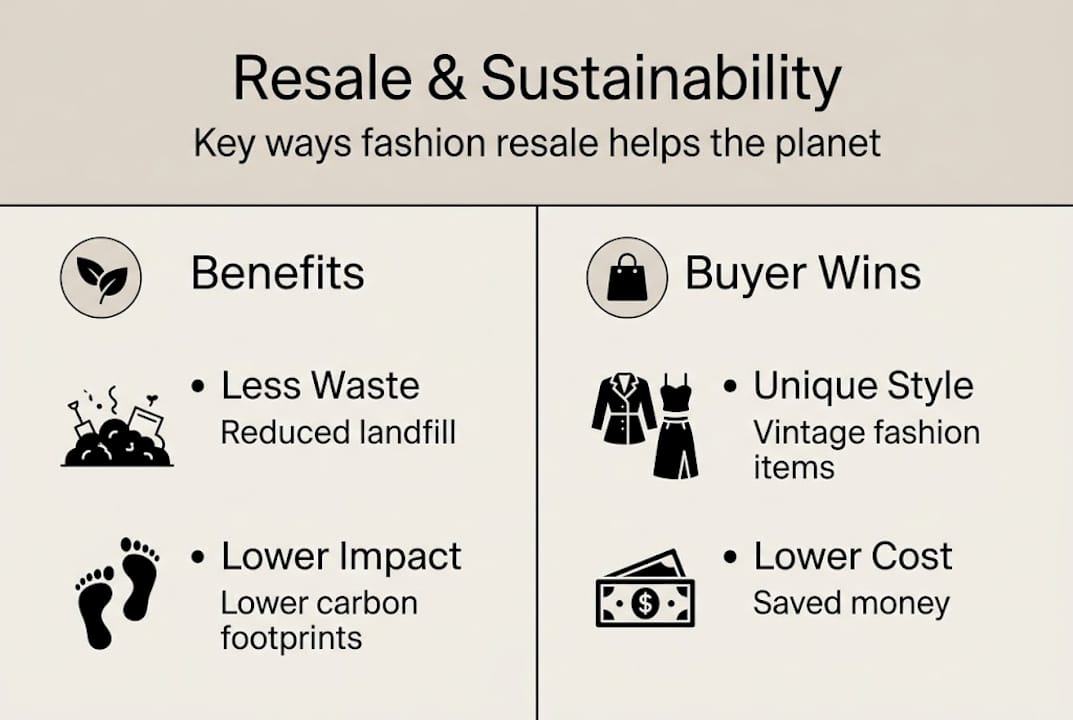 Resale & Sustainability
Key ways fashion resale helps the planet

Benefits

• Less Waste
Reduced landfill

• Lower Impact
Lower carbon footprints

Buyer Wins

• Unique Style
Vintage fashion items

• Lower Cost
Saved money